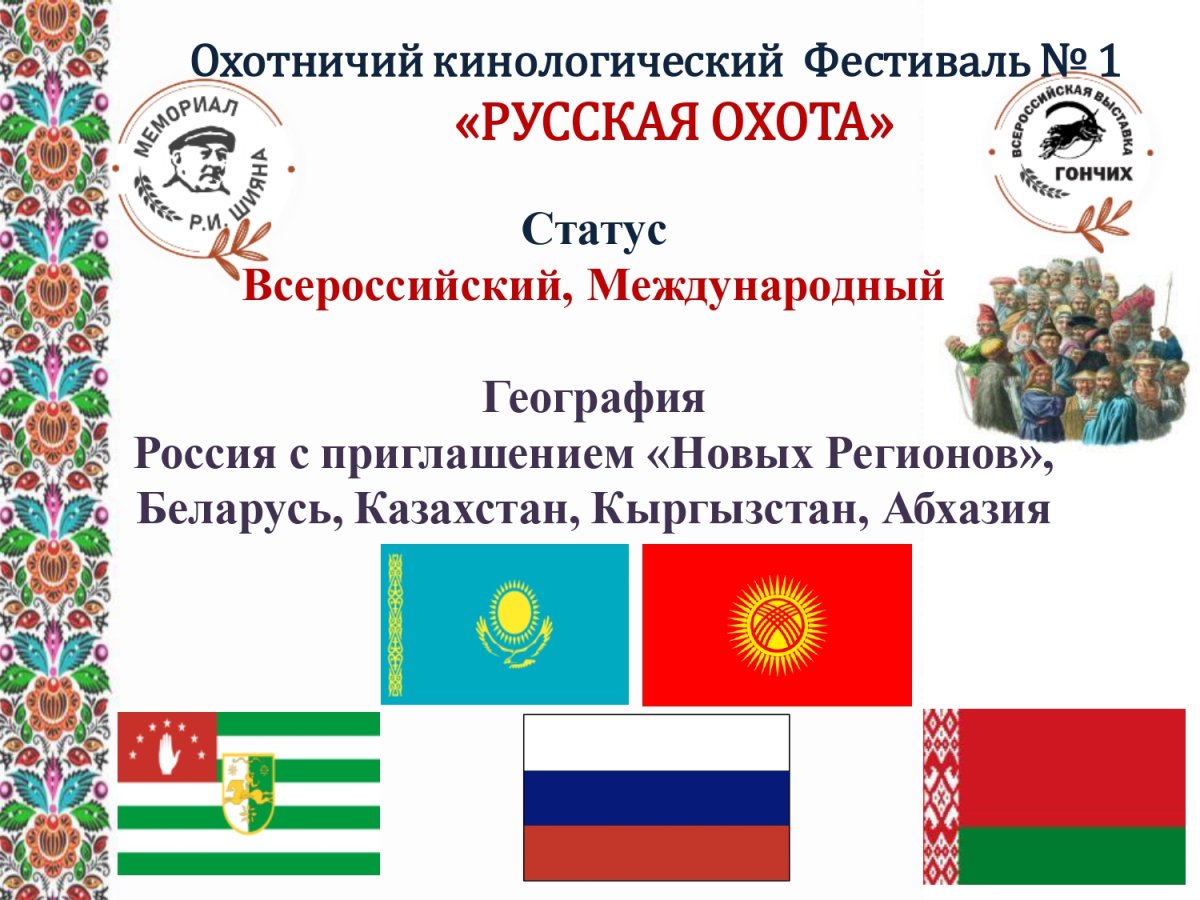 Охотничий кинологический Фестиваль № 1
«РУССКАЯ ОХОТА»

МЕМОРИАЛ Р.И. ШИЯНА

ВСЕРОССИЙСКАЯ ВЫСТАВКА ГОНЧИХ

Статус
Всероссийский, Международный

География
Россия с приглашением «Новых Регионов», Беларусь, Казахстан, Кыргызстан, Абхазия